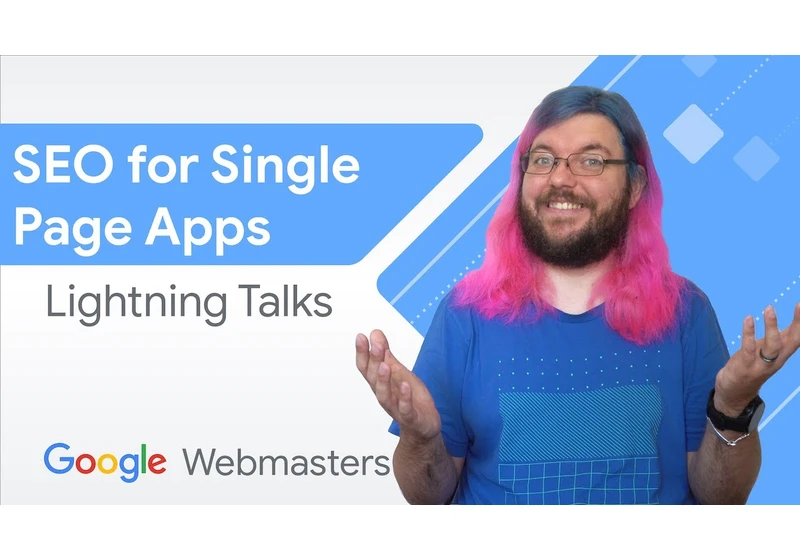 SEO for Single Page Apps

Lightning Talks

Google Webmasters